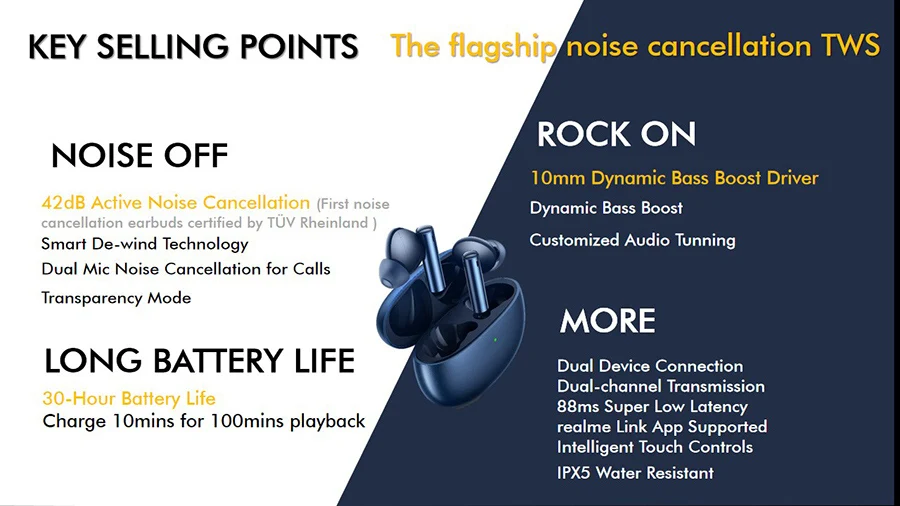 KEY SELLING POINTS

The flagship noise cancellation TWS

NOISE OFF

42dB Active Noise Cancellation (First noise cancellation earbuds certified by TÜV Rheinland )
Smart De-wind Technology
Dual Mic Noise Cancellation for Calls
Transparency Mode

LONG BATTERY LIFE

30-Hour Battery Life
Charge 10mins for 100mins playback

ROCK ON

10mm Dynamic Bass Boost Driver
Dynamic Bass Boost
Customized Audio Tunning

MORE

Dual Device Connection
Dual-channel Transmission
88ms Super Low Latency
realme Link App Supported
Intelligent Touch Controls
IPX5 Water Resistant